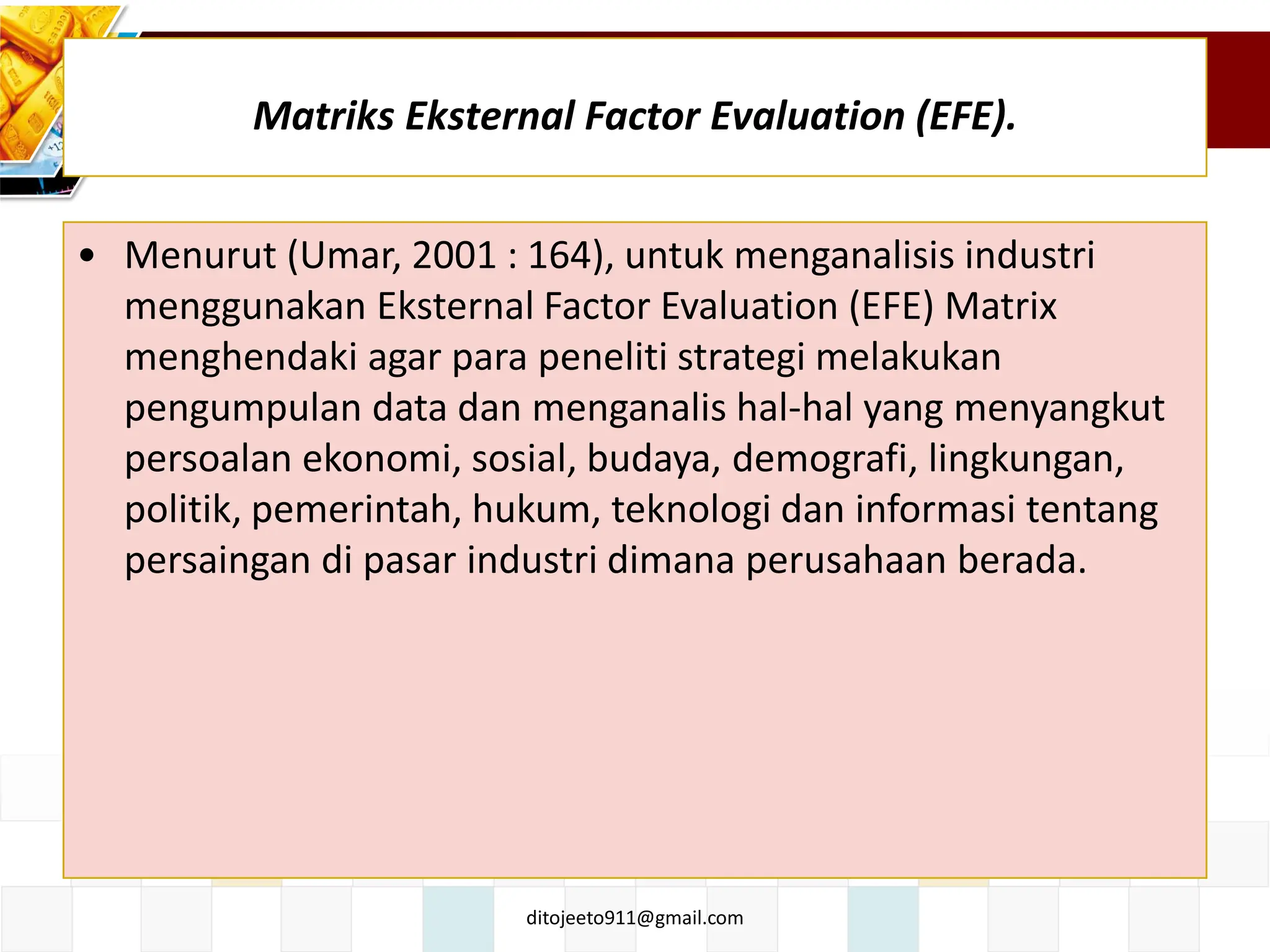 Matriks Eksternal Factor Evaluation (EFE).

• Menurut (Umar, 2001 : 164), untuk menganalisis industri menggunakan Eksternal Factor Evaluation (EFE) Matrix menghendaki agar para peneliti strategi melakukan pengumpulan data dan menganalis hal-hal yang menyangkut persoalan ekonomi, sosial, budaya, demografi, lingkungan, politik, pemerintah, hukum, teknologi dan informasi tentang persaingan di pasar industri dimana perusahaan berada.

ditojeeto911@gmail.com